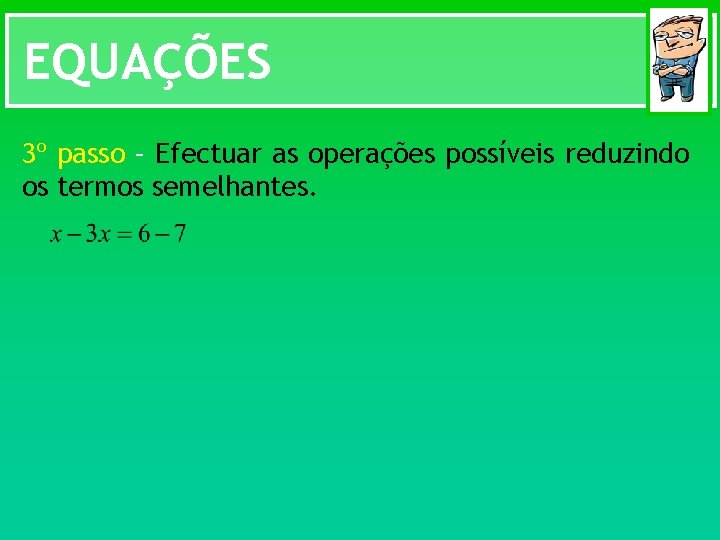 EQUAÇÕES

3º passo – Efectuar as operações possíveis reduzindo os termos semelhantes.

$x - 3x = 6 - 7$